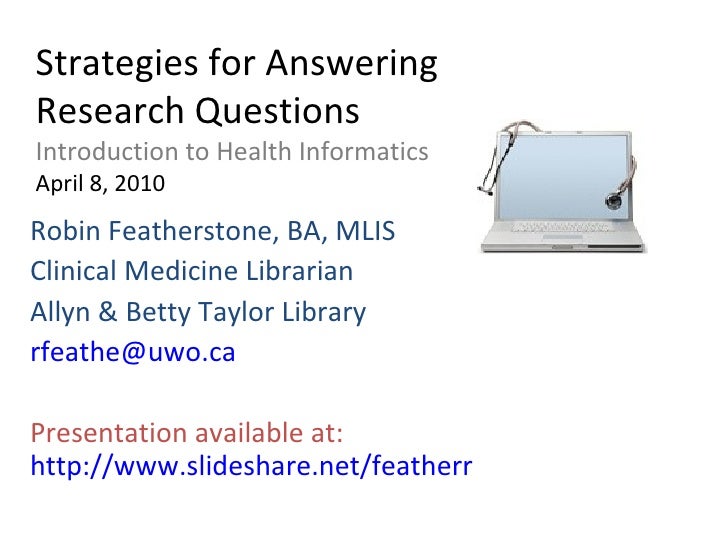 Strategies for Answering Research Questions
Introduction to Health Informatics
April 8, 2010

Robin Featherstone, BA, MLIS
Clinical Medicine Librarian
Allyn & Betty Taylor Library
rfeathe@uwo.ca

Presentation available at:
http://www.slideshare.net/featherr